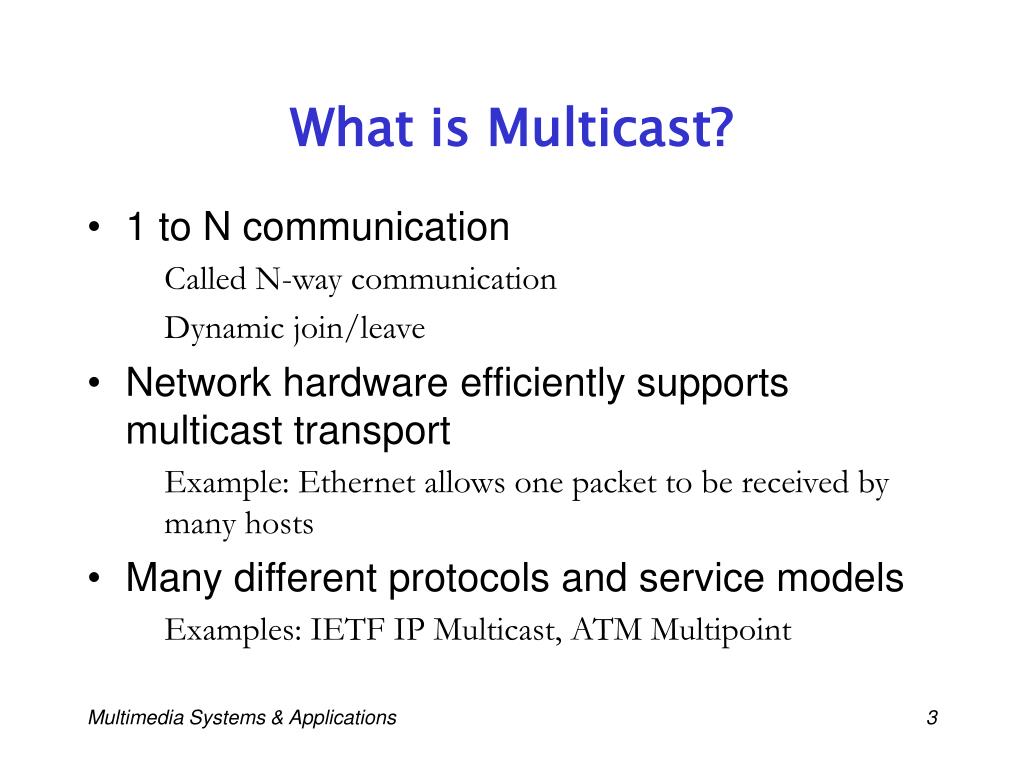 What is Multicast?

• 1 to N communication

Called N-way communication

Dynamic join/leave

• Network hardware efficiently supports multicast transport

Example: Ethernet allows one packet to be received by many hosts

• Many different protocols and service models

Examples: IETF IP Multicast, ATM Multipoint

Multimedia Systems & Applications

3